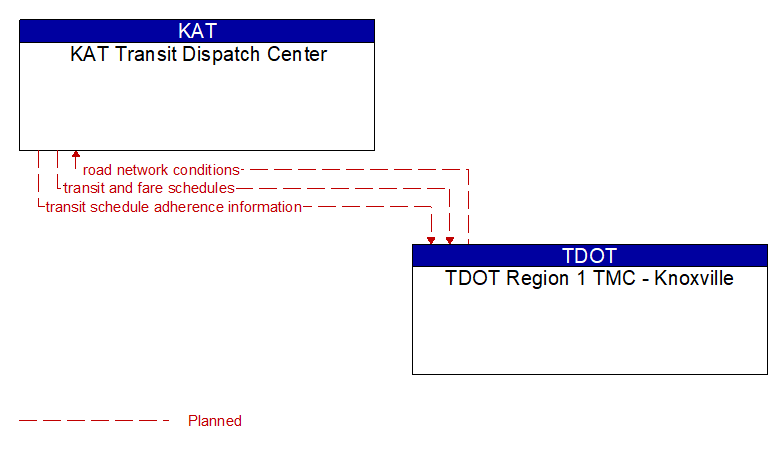 KAT
KAT Transit Dispatch Center

road network conditions
transit and fare schedules
transit schedule adherence information

TDOT
TDOT Region 1 TMC - Knoxville

Planned